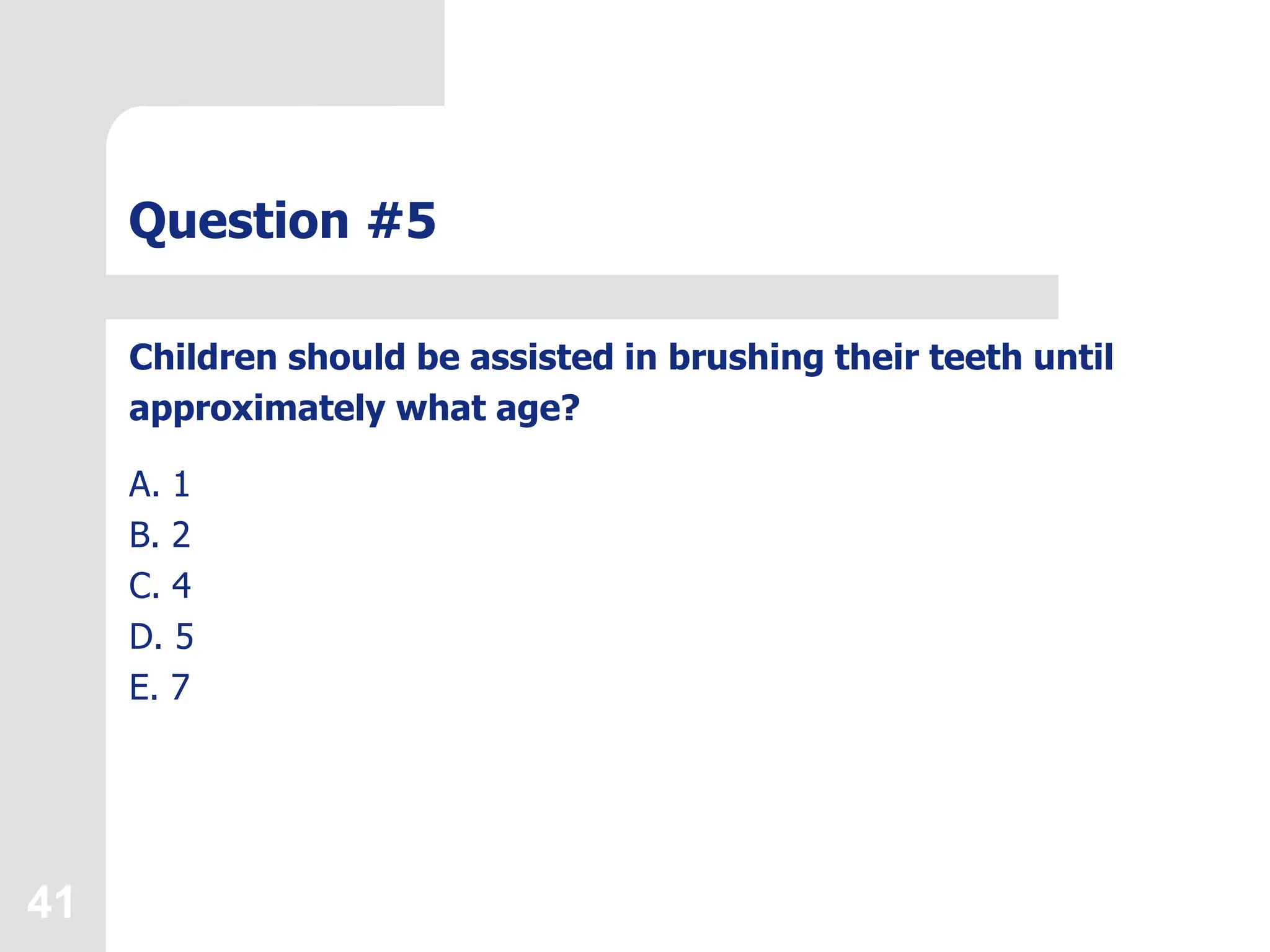 Question #5

Children should be assisted in brushing their teeth until approximately what age?

A. 1
B. 2
C. 4
D. 5
E. 7

41